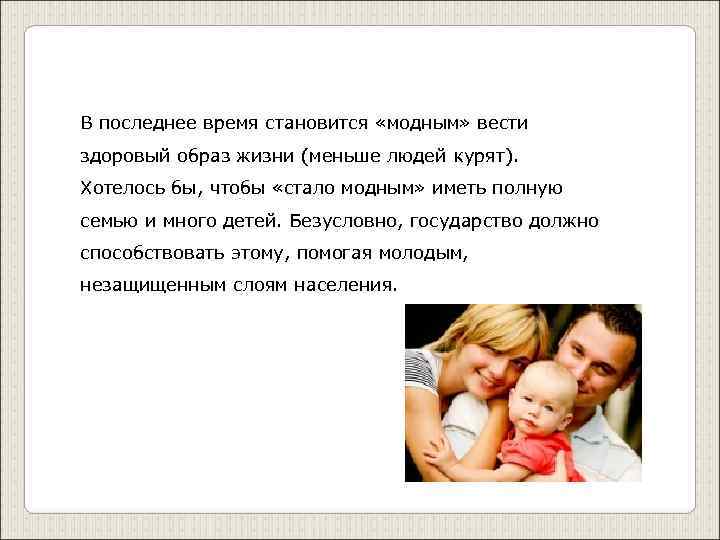 В последнее время становится «модным» вести здоровый образ жизни (меньше людей курят). Хотелось бы, чтобы «стало модным» иметь полную семью и много детей. Безусловно, государство должно способствовать этому, помогая молодым, незащищенным слоям населения.